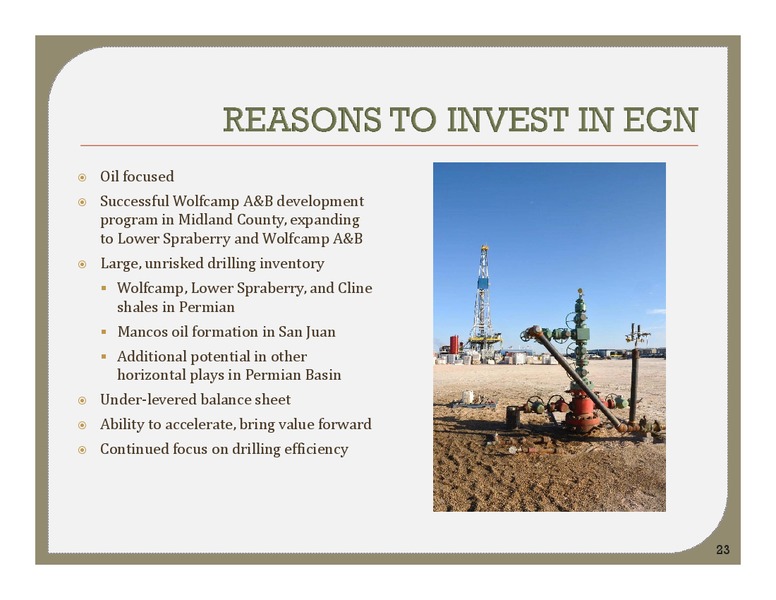 REASONS TO INVEST IN EGN

- Oil focused
- Successful Wolfcamp A&B development program in Midland County, expanding to Lower Spraberry and Wolfcamp A&B
- Large, unrisked drilling inventory
  - Wolfcamp, Lower Spraberry, and Cline shales in Permian
  - Mancos oil formation in San Juan
  - Additional potential in other horizontal plays in Permian Basin
- Under-levered balance sheet
- Ability to accelerate, bring value forward
- Continued focus on drilling efficiency

23